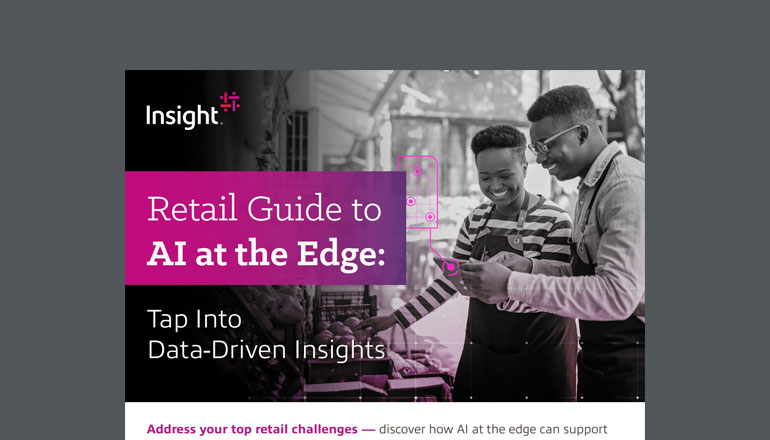 Insight.

Retail Guide to
AI at the Edge:

Tap Into
Data-Driven Insights

Address your top retail challenges — discover how AI at the edge can support